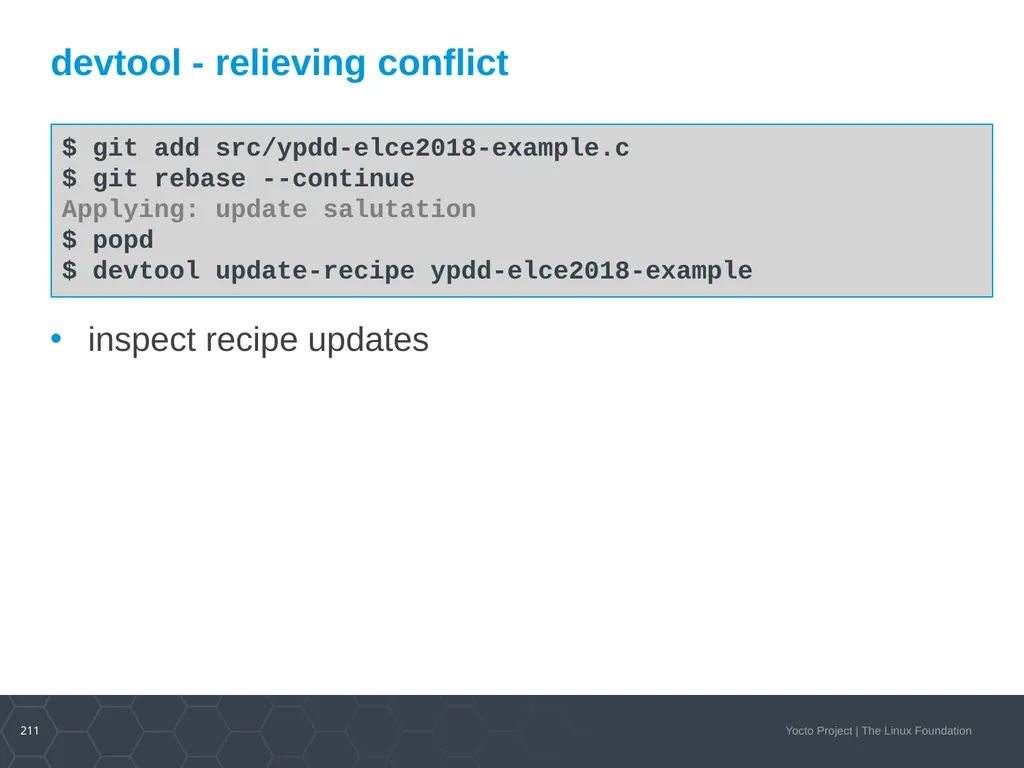 devtool - relieving conflict

$ git add src/ypdd-elce2018-example.c
$ git rebase --continue
Applying: update salutation
$ popd
$ devtool update-recipe ypdd-elce2018-example

• inspect recipe updates

211

Yocto Project | The Linux Foundation